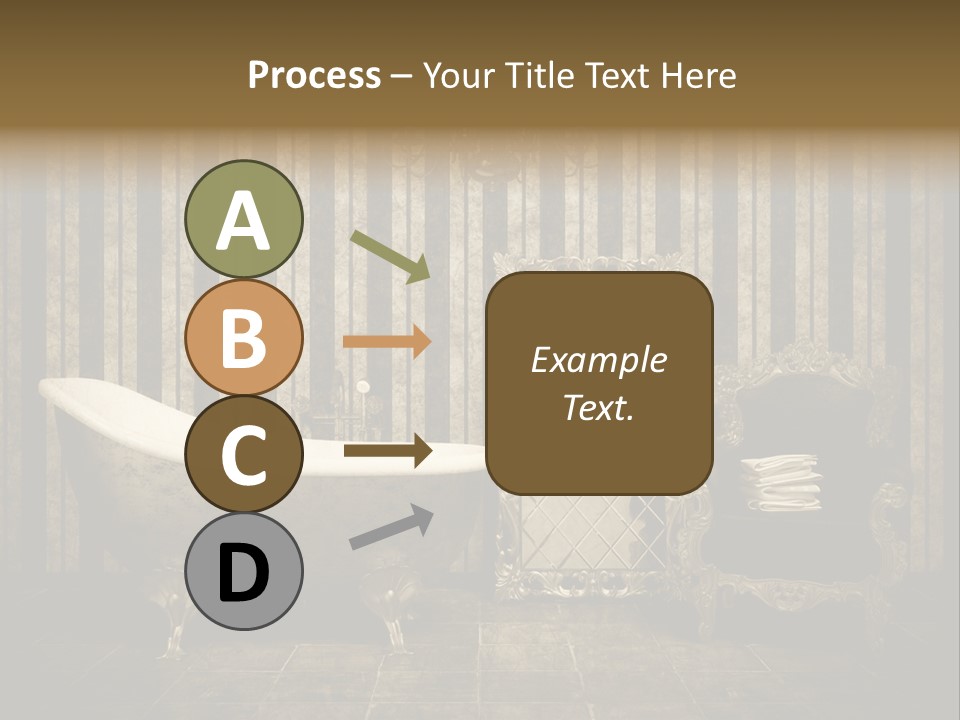 Process – Your Title Text Here

A

B

C

D

Example Text.